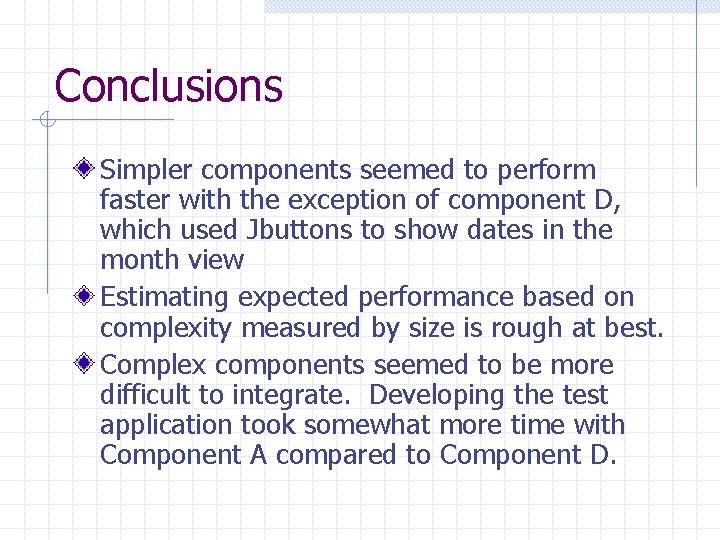 Conclusions

Simpler components seemed to perform faster with the exception of component D, which used Jbuttons to show dates in the month view

Estimating expected performance based on complexity measured by size is rough at best.

Complex components seemed to be more difficult to integrate.  Developing the test application took somewhat more time with Component A compared to Component D.